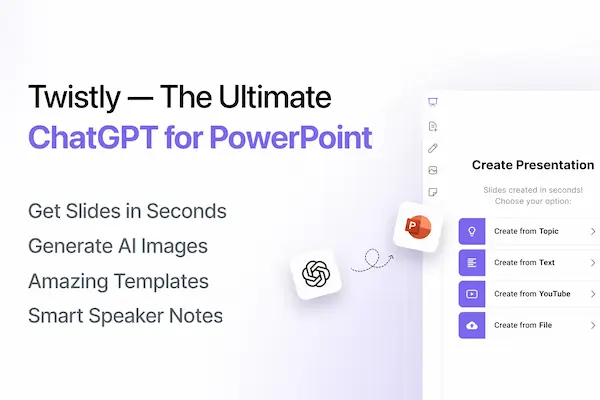 Twistly — The Ultimate
ChatGPT for PowerPoint

Get Slides in Seconds
Generate AI Images
Amazing Templates
Smart Speaker Notes

Create Presentation

Slides created in seconds!
Choose your option:

Create from Topic

Create from Text

Create from YouTube

Create from File